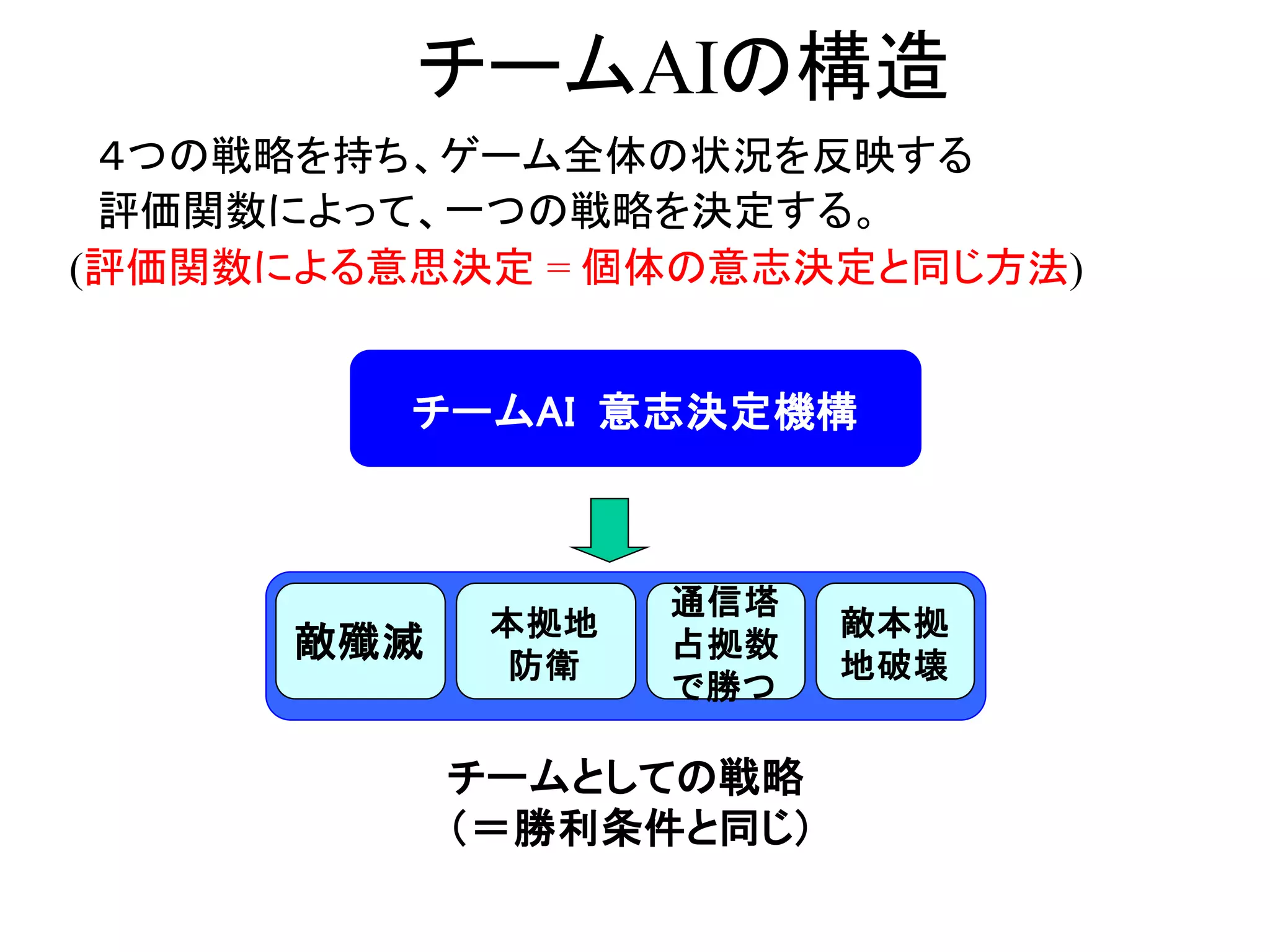 チームAIの構造

４つの戦略を持ち、ゲーム全体の状況を反映する評価関数によって、一つの戦略を決定する。
(評価関数による意思決定 = 個体の意志決定と同じ方法)

チームAI 意志決定機構

敵殲滅

本拠地防衛

通信塔占拠数で勝つ

敵本拠地破壊

チームとしての戦略
（＝勝利条件と同じ）